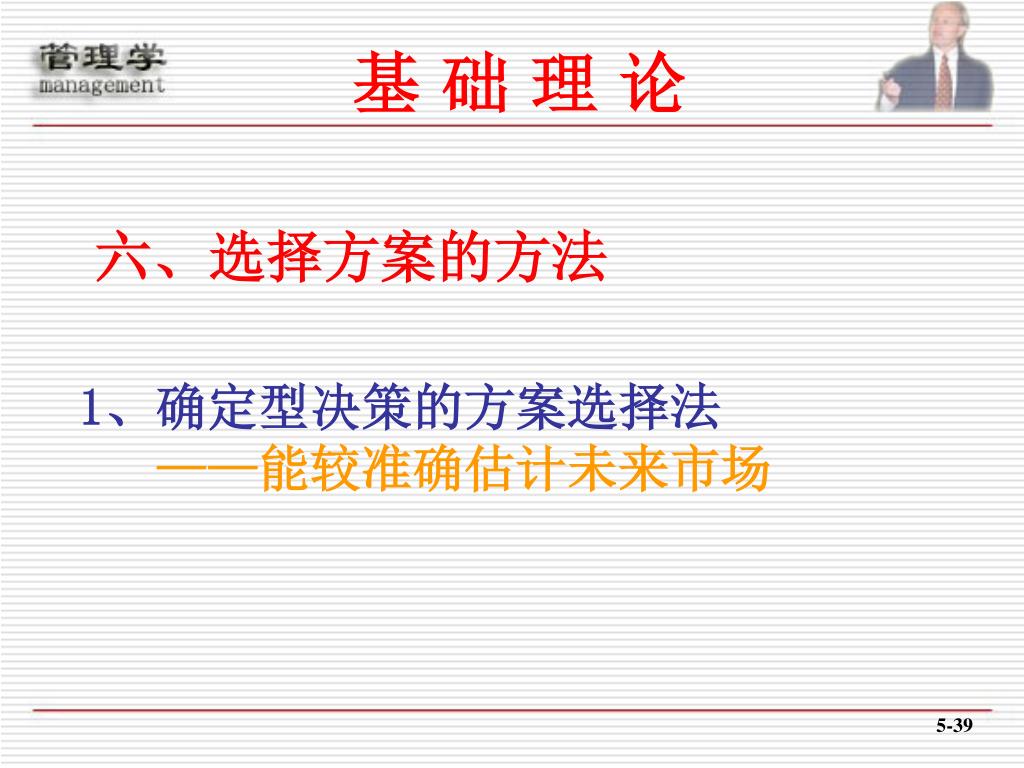 管理学
management

基 础 理 论

六、选择方案的方法

1、确定型决策的方案选择法
——能较准确估计未来市场

5-39